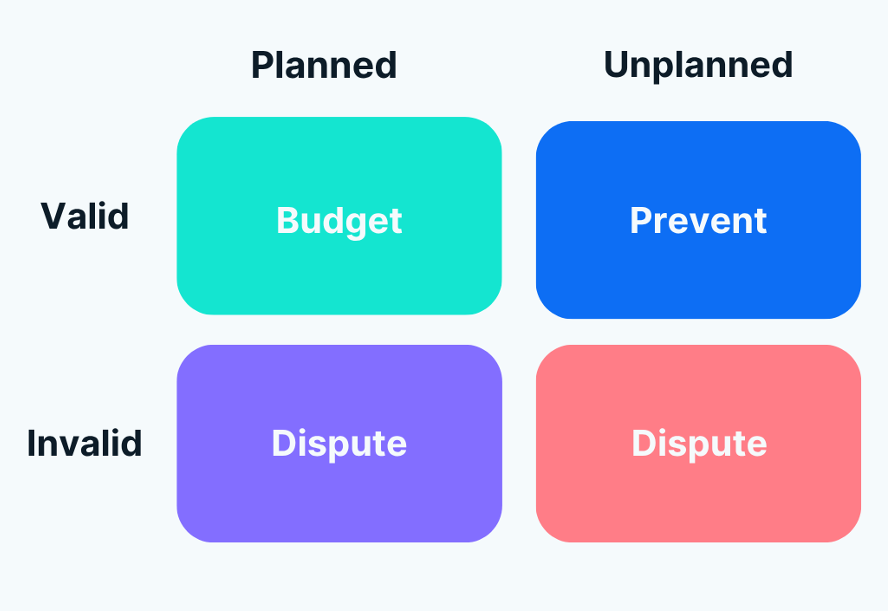 |  | Planned | Unplanned |
|---|---|---|
| Valid | Budget | Prevent |
| Invalid | Dispute | Dispute |